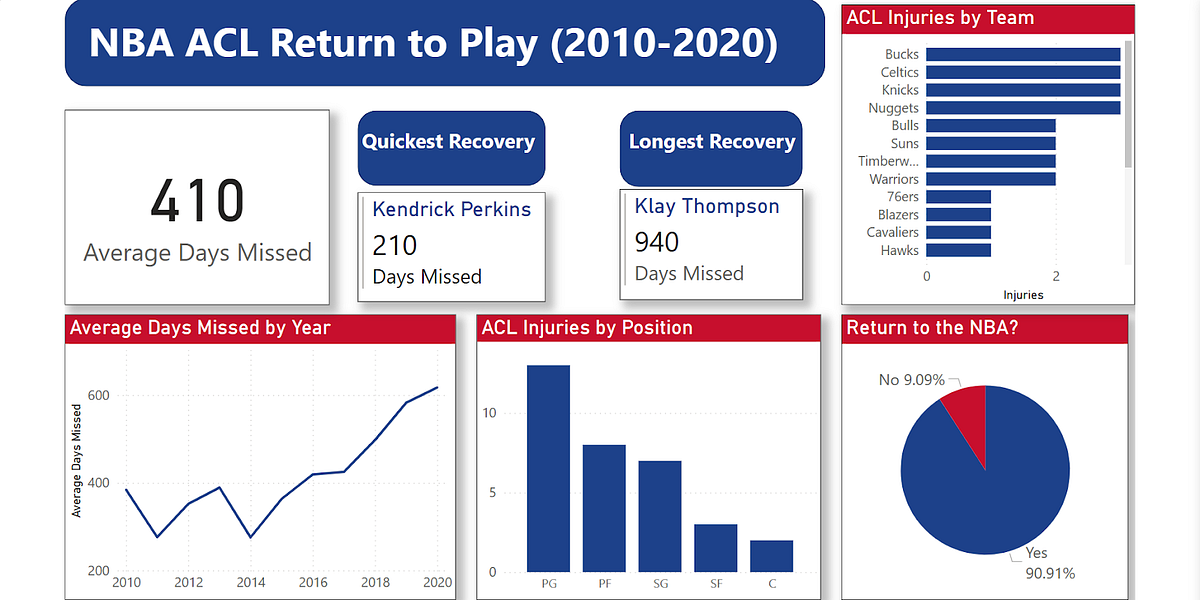 NBA ACL Return to Play (2010-2020)

410
Average Days Missed

Quickest Recovery

Kendrick Perkins
210
Days Missed

Longest Recovery

Klay Thompson
940
Days Missed

ACL Injuries by Team

Bucks
Celtics
Knicks
Nuggets
Bulls
Suns
Timberw...
Warriors
76ers
Blazers
Cavaliers
Hawks
0
2
Injuries

Average Days Missed by Year

Average Days Missed
600
400
200
2010
2012
2014
2016
2018
2020

ACL Injuries by Position

10
5
0
PG
PF
SG
SF
C

Return to the NBA?

No 9.09%
Yes
90.91%